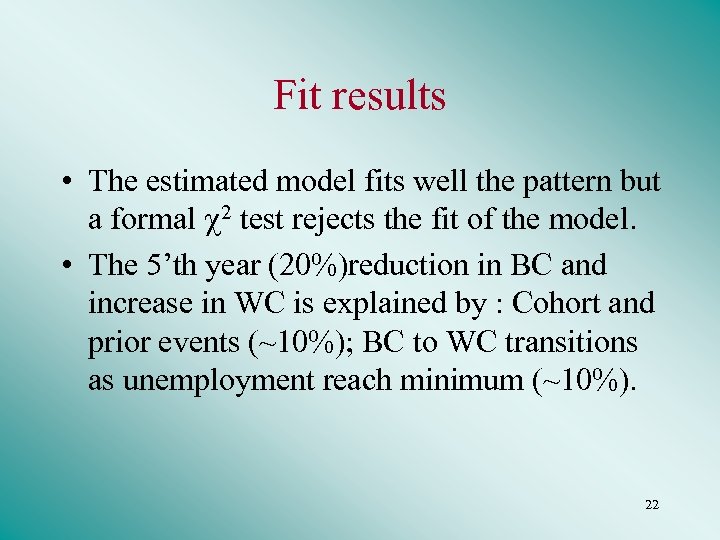 Fit results

• The estimated model fits well the pattern but a formal $\chi^2$ test rejects the fit of the model.

• The 5’th year (20%)reduction in BC and increase in WC is explained by : Cohort and prior events (~10%); BC to WC transitions as unemployment reach minimum (~10%).

22